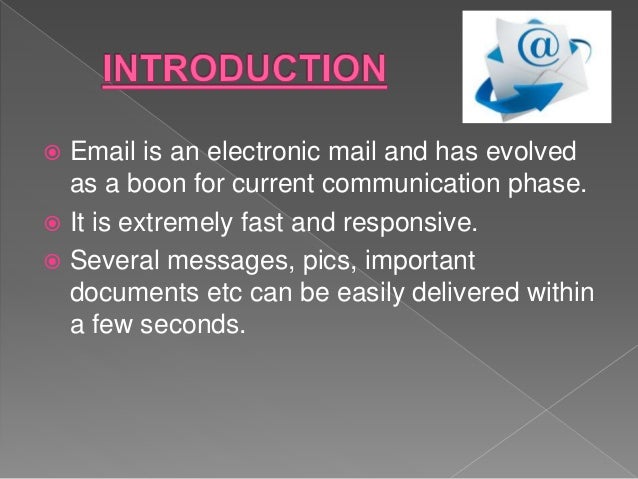 INTRODUCTION

@

Email is an electronic mail and has evolved as a boon for current communication phase.

It is extremely fast and responsive.

Several messages, pics, important documents etc can be easily delivered within a few seconds.